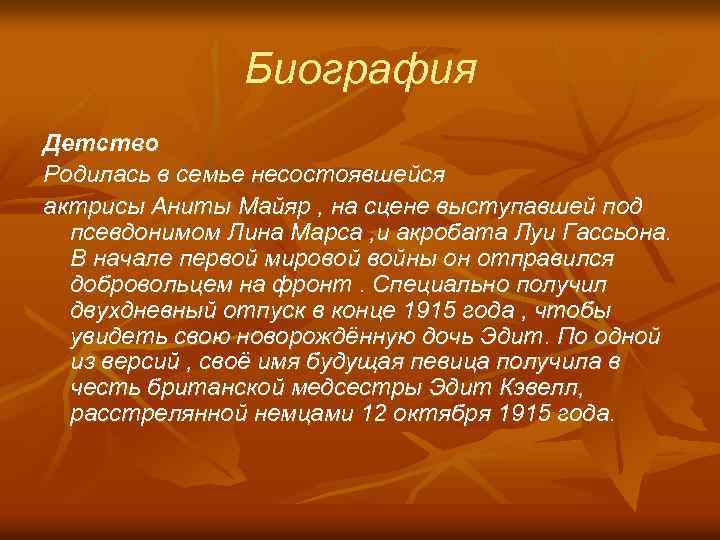 Биография

Детство

Родилась в семье несостоявшейся актрисы Аниты Майяр , на сцене выступавшей под псевдонимом Лина Марса ,и акробата Луи Гассьона. В начале первой мировой войны он отправился добровольцем на фронт . Специально получил двухдневный отпуск в конце 1915 года , чтобы увидеть свою новорождённую дочь Эдит. По одной из версий , своё имя будущая певица получила в честь британской медсестры Эдит Кэвелл, расстрелянной немцами 12 октября 1915 года.